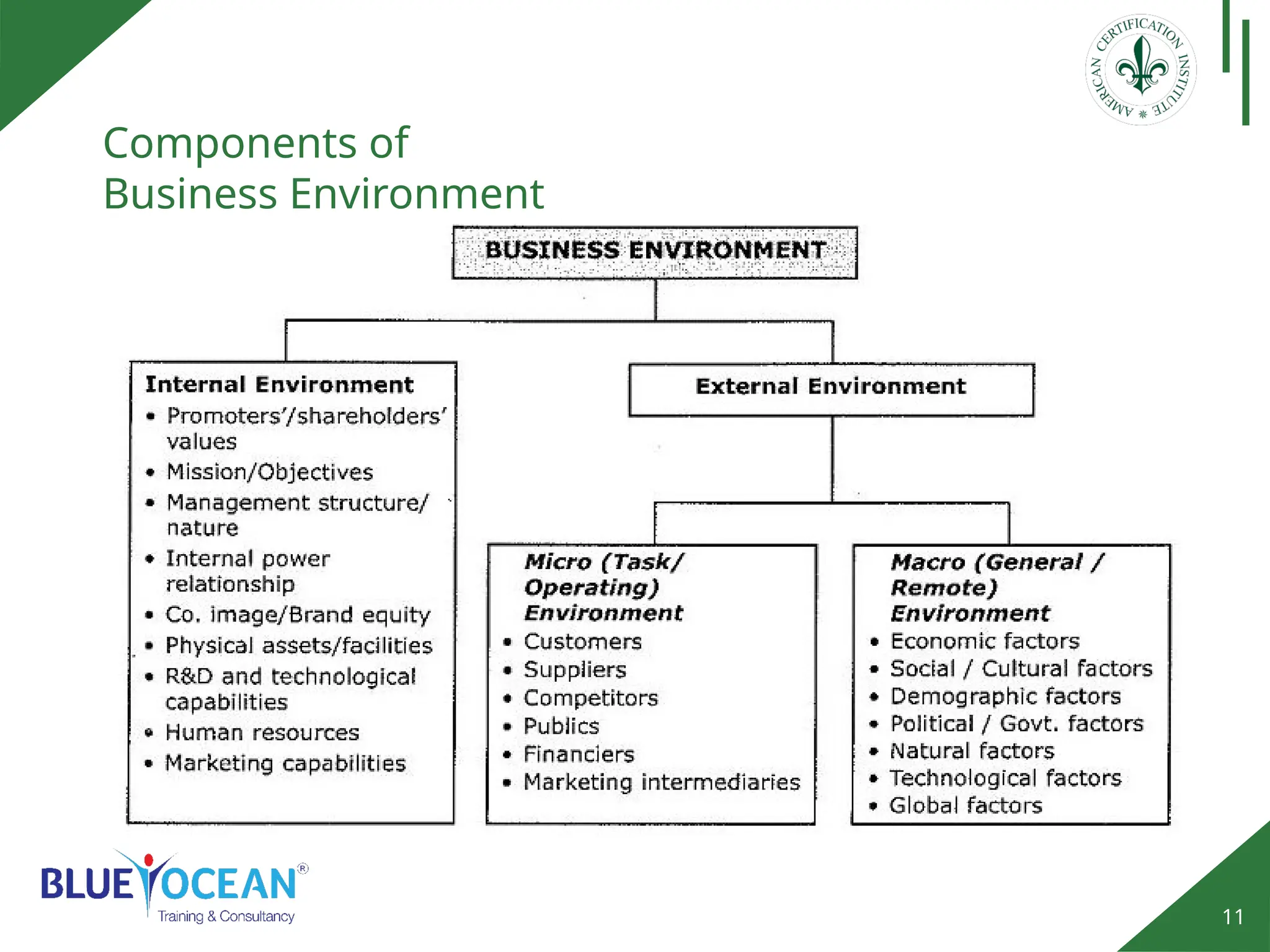 AMERICAN CERTIFICATION INSTITUTE

Components of Business Environment

BUSINESS ENVIRONMENT

Internal Environment
• Promoters'/shareholders' values
• Mission/Objectives
• Management structure/ nature
• Internal power relationship
• Co. image/Brand equity
• Physical assets/facilities
• R&D and technological capabilities
• Human resources
• Marketing capabilities

External Environment

Micro (Task/ Operating) Environment
• Customers
• Suppliers
• Competitors
• Publics
• Financiers
• Marketing intermediaries

Macro (General / Remote) Environment
• Economic factors
• Social / Cultural factors
• Demographic factors
• Political / Govt. factors
• Natural factors
• Technological factors
• Global factors

BLUE OCEAN®
Training & Consultancy

11